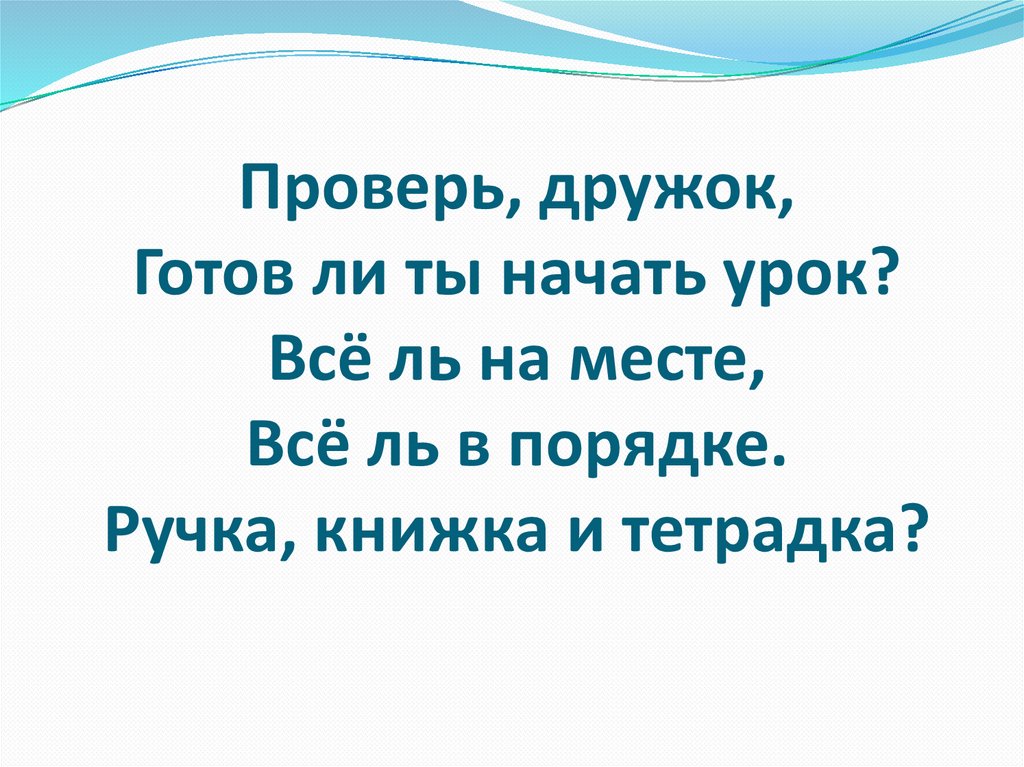 Проверь, дружок,
Готов ли ты начать урок?
Всё ль на месте,
Всё ль в порядке.
Ручка, книжка и тетрадка?